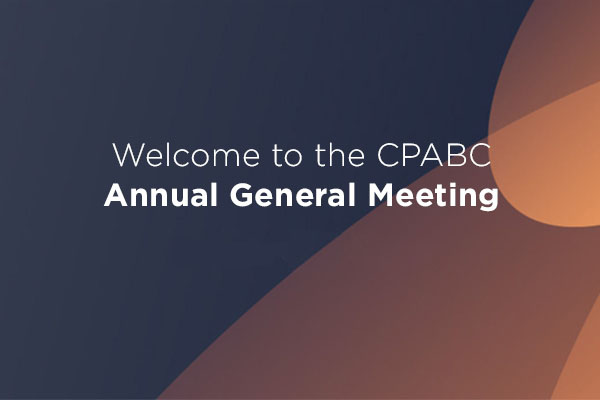 Welcome to the CPABC
Annual General Meeting